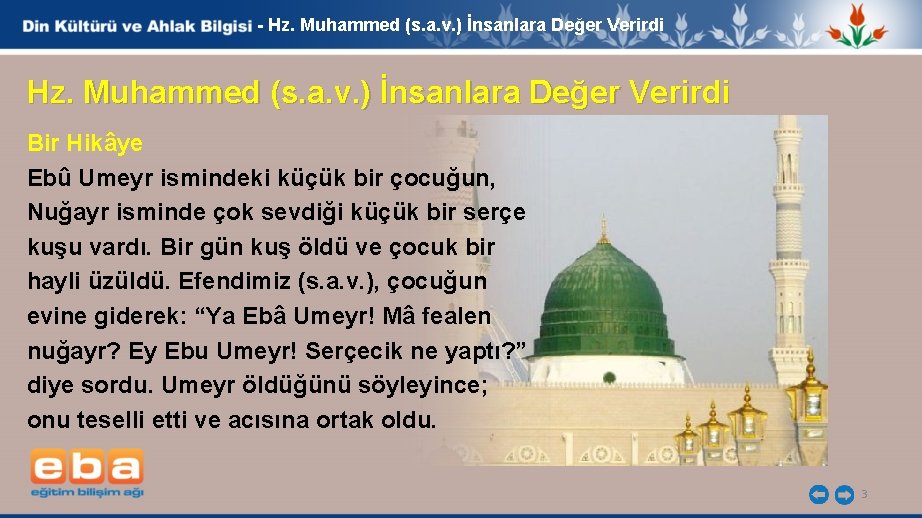 Din Kültürü ve Ahlak Bilgisi - Hz. Muhammed (s.a.v.) İnsanlara Değer Verirdi

Hz. Muhammed (s.a.v.) İnsanlara Değer Verirdi

Bir Hikâye
Ebû Umeyr ismindeki küçük bir çocuğun, Nuğayr isminde çok sevdiği küçük bir serçe kuşu vardı. Bir gün kuş öldü ve çocuk bir hayli üzüldü. Efendimiz (s.a.v.), çocuğun evine giderek: “Ya Ebâ Umeyr! Mâ fealen nuğayr? Ey Ebu Umeyr! Serçecik ne yaptı?” diye sordu. Umeyr öldüğünü söyleyince; onu teselli etti ve acısına ortak oldu.

eba
eğitim bilişim ağı

3